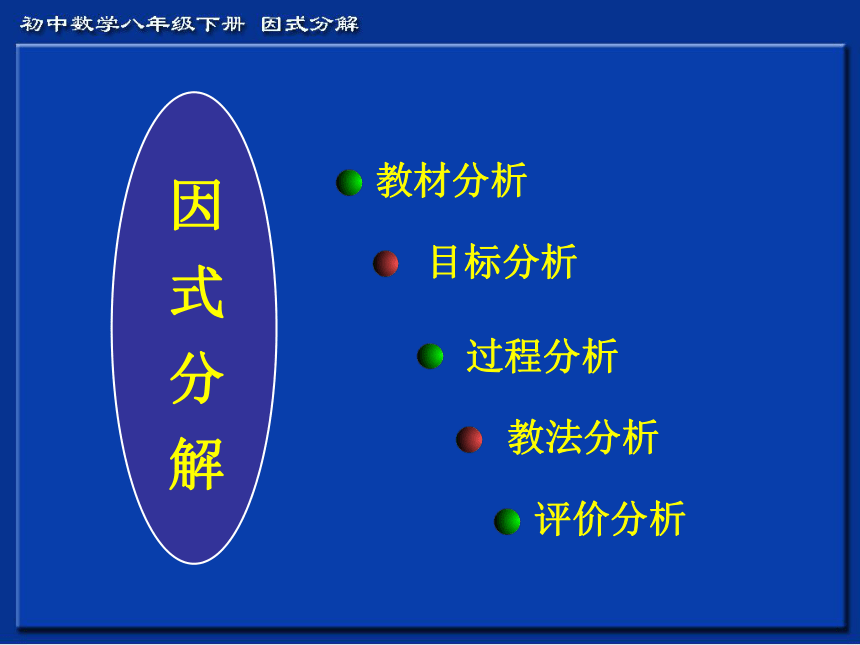 初中数学八年级下册 因式分解

因式分解

教材分析

目标分析

过程分析

教法分析

评价分析